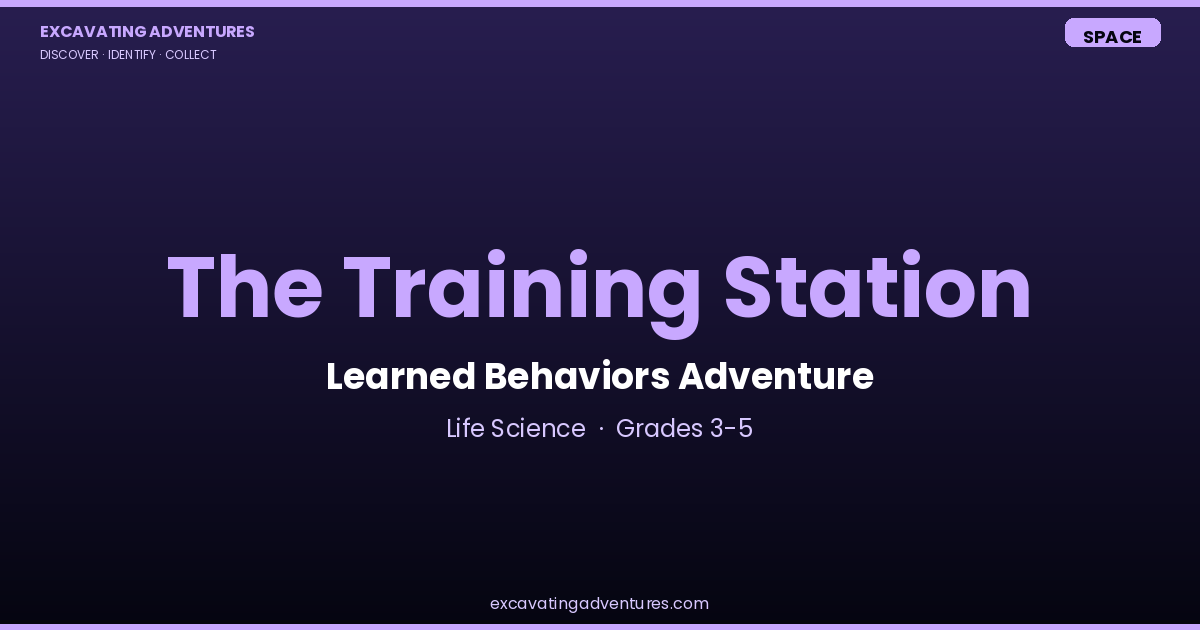 EXCAVATING ADVENTURES
DISCOVER · IDENTIFY · COLLECT

SPACE

The Training Station

Learned Behaviors Adventure

Life Science · Grades 3-5

excavatingadventures.com